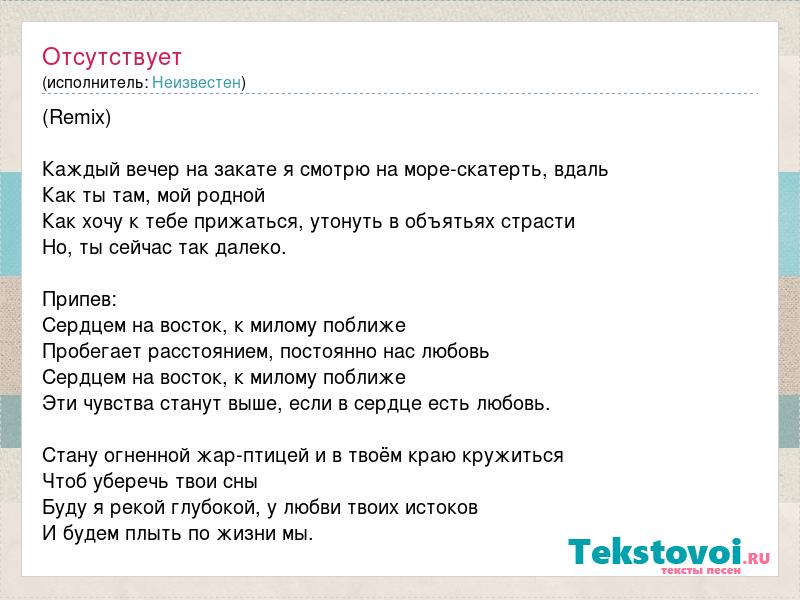 Отсутствует
(исполнитель: Неизвестен)

(Remix)

Каждый вечер на закате я смотрю на море-скатерть, вдаль
Как ты там, мой родной
Как хочу к тебе прижаться, утонуть в объятьях страсти
Но, ты сейчас так далеко.

Припев:
Сердцем на восток, к милому поближе
Пробегает расстоянием, постоянно нас любовь
Сердцем на восток, к милому поближе
Эти чувства станут выше, если в сердце есть любовь.

Стану огненной жар-птицей и в твоём краю кружиться
Чтоб уберечь твои сны
Буду я рекой глубокой, у любви твоих истоков
И будем плыть по жизни мы.

Tekstovoi.RU
тексты песен